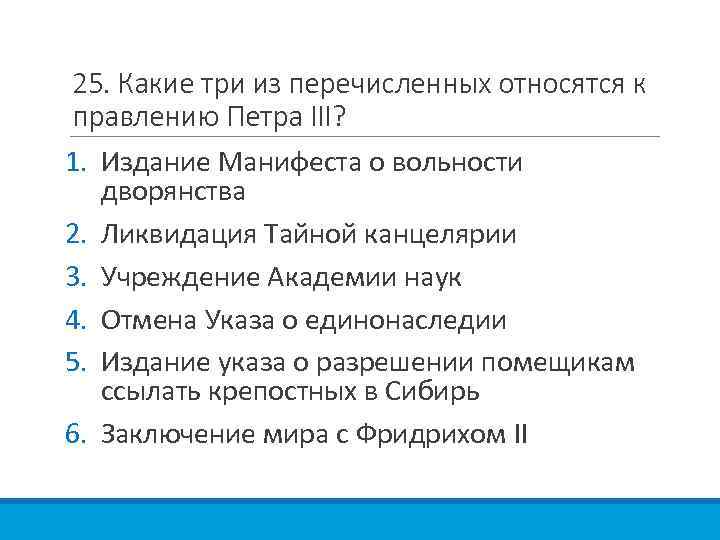 25. Какие три из перечисленных относятся к правлению Петра III?

1. Издание Манифеста о вольности дворянства
2. Ликвидация Тайной канцелярии
3. Учреждение Академии наук
4. Отмена Указа о единонаследии
5. Издание указа о разрешении помещикам ссылать крепостных в Сибирь
6. Заключение мира с Фридрихом II